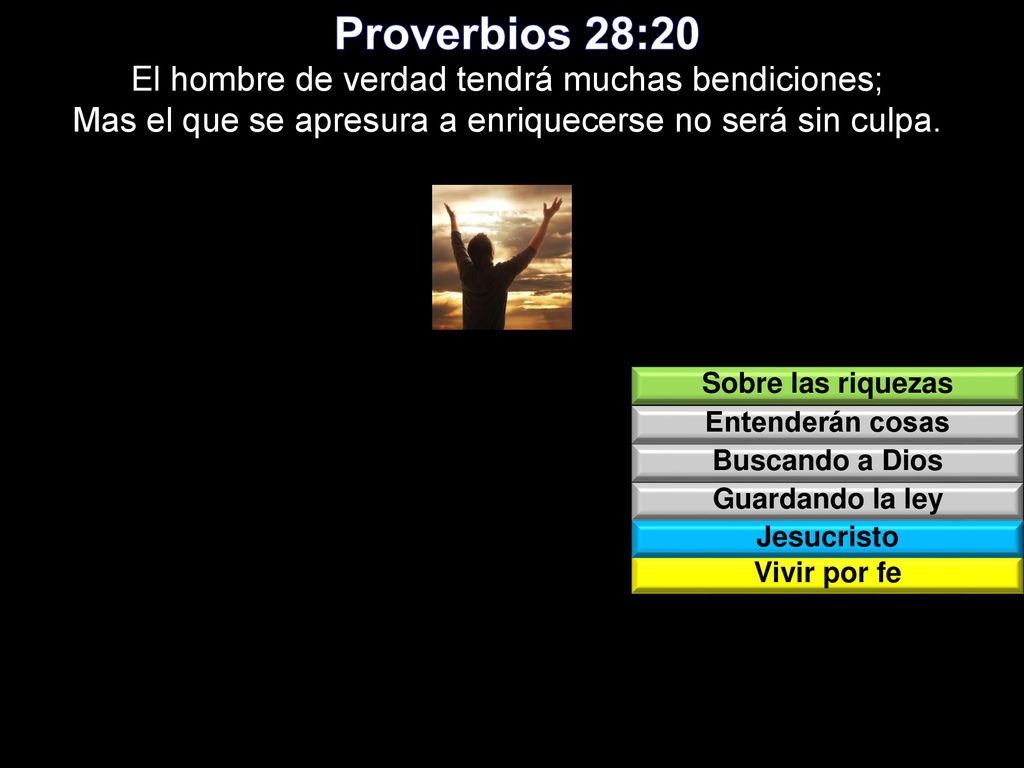 Proverbios 28:20

El hombre de verdad tendrá muchas bendiciones;
Mas el que se apresura a enriquecerse no será sin culpa.

Sobre las riquezas
Entenderán cosas
Buscando a Dios
Guardando la ley
Jesucristo
Vivir por fe